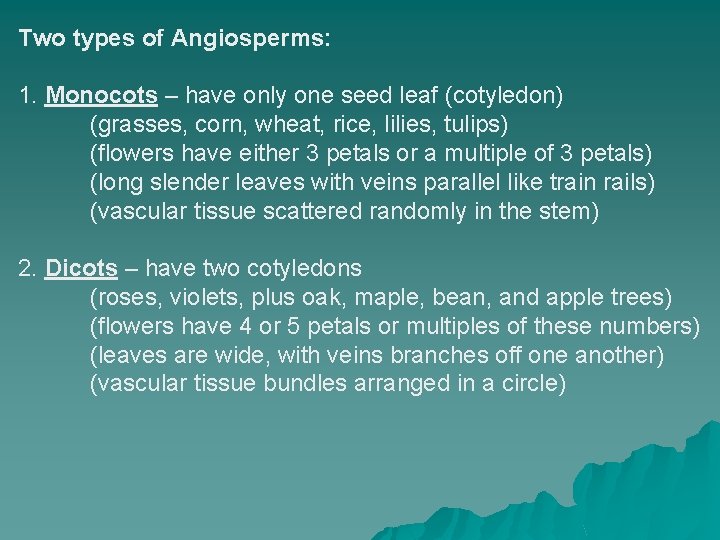 Two types of Angiosperms:

1. Monocots – have only one seed leaf (cotyledon)
(grasses, corn, wheat, rice, lilies, tulips)
(flowers have either 3 petals or a multiple of 3 petals)
(long slender leaves with veins parallel like train rails)
(vascular tissue scattered randomly in the stem)

2. Dicots – have two cotyledons
(roses, violets, plus oak, maple, bean, and apple trees)
(flowers have 4 or 5 petals or multiples of these numbers)
(leaves are wide, with veins branches off one another)
(vascular tissue bundles arranged in a circle)